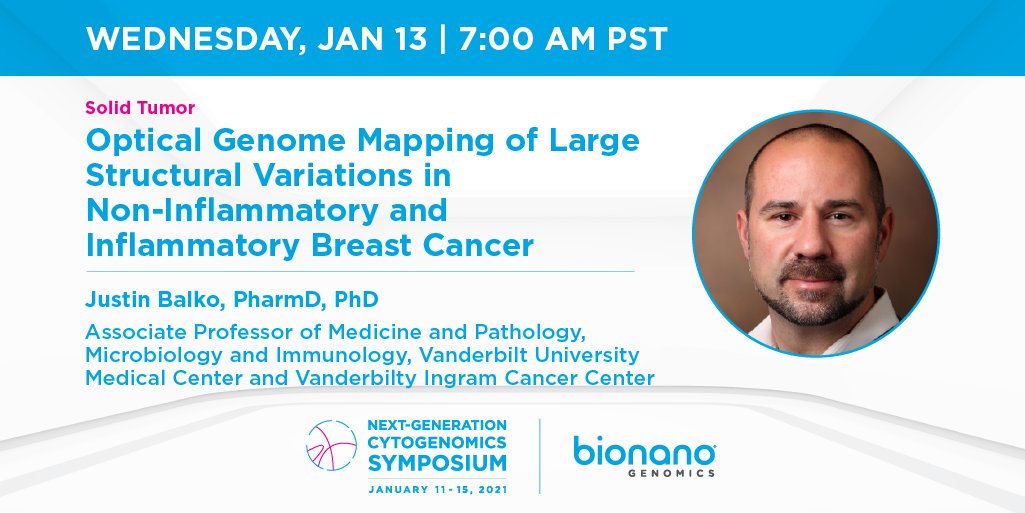 WEDNESDAY, JAN 13 | 7:00 AM PST

Solid Tumor

Optical Genome Mapping of Large Structural Variations in Non-Inflammatory and Inflammatory Breast Cancer

Justin Balko, PharmD, PhD

Associate Professor of Medicine and Pathology, Microbiology and Immunology, Vanderbilt University Medical Center and Vanderbilty Ingram Cancer Center

NEXT-GENERATION CYTOGENOMICS SYMPOSIUM
JANUARY 11 - 15, 2021

bionano GENOMICS